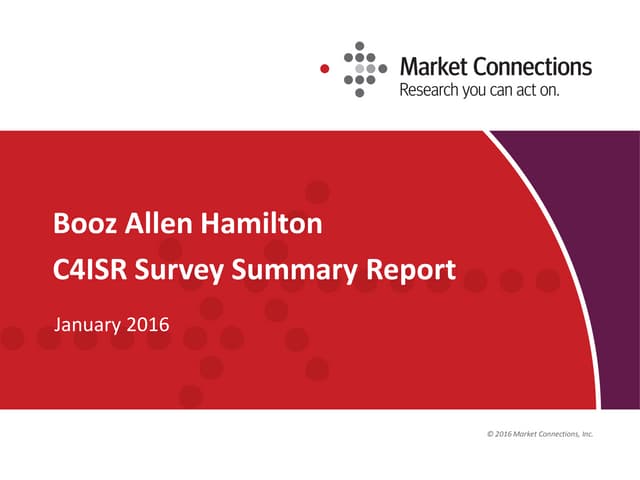 Market Connections
Research you can act on.

Booz Allen Hamilton
C4ISR Survey Summary Report

January 2016

© 2016 Market Connections, Inc.